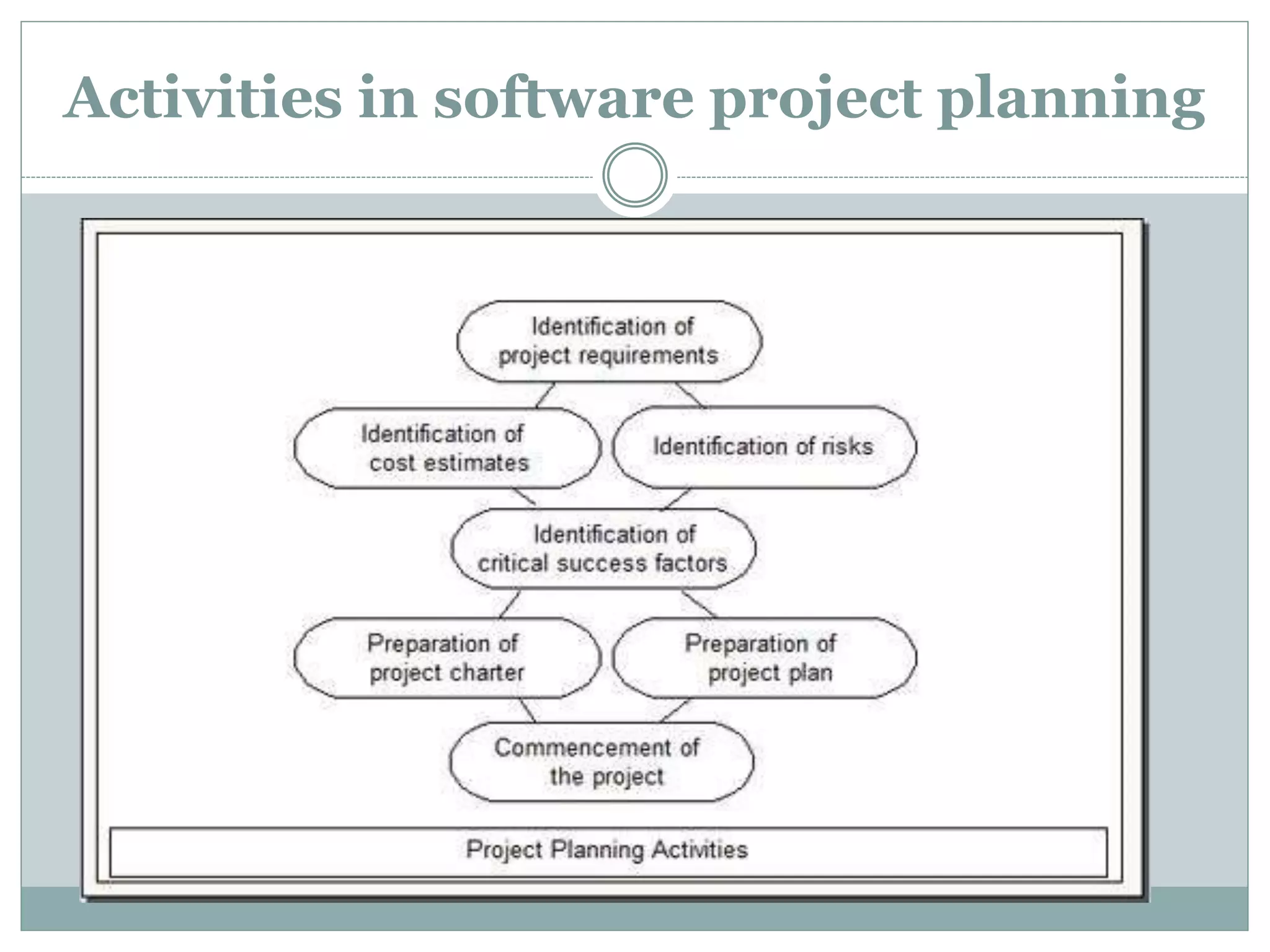 Activities in software project planning

Identification of project requirements

Identification of cost estimates

Identification of risks

Identification of critical success factors

Preparation of project charter

Preparation of project plan

Commencement of the project

Project Planning Activities